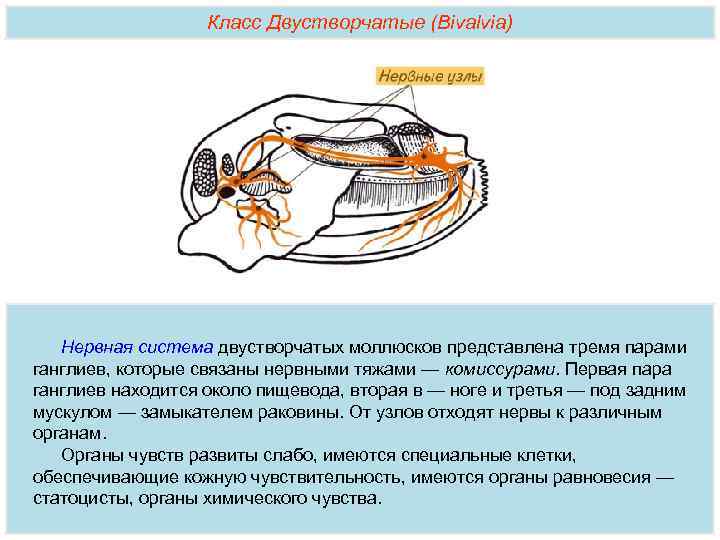 Класс Двустворчатые (Bivalvia)

Нервные узлы

Нервная система двустворчатых моллюсков представлена тремя парами ганглиев, которые связаны нервными тяжами — комиссурами. Первая пара ганглиев находится около пищевода, вторая в — ноге и третья — под задним мускулом — замыкателем раковины. От узлов отходят нервы к различным органам.

Органы чувств развиты слабо, имеются специальные клетки, обеспечивающие кожную чувствительность, имеются органы равновесия — статоцисты, органы химического чувства.